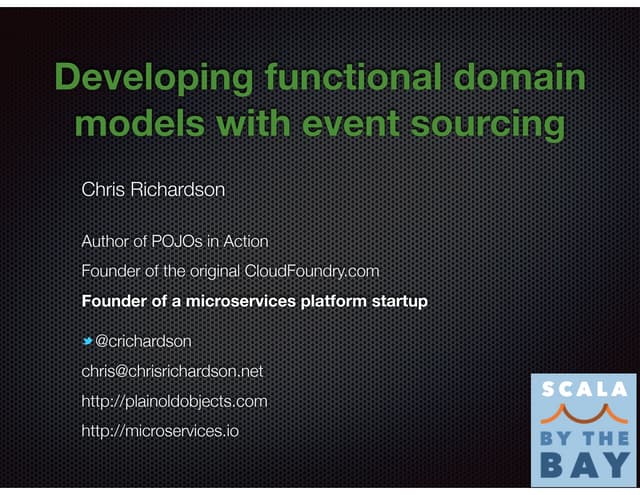 Developing functional domain models with event sourcing

Chris Richardson

Author of POJOs in Action

Founder of the original CloudFoundry.com

Founder of a microservices platform startup

@crichardson

chris@chrisrichardson.net

http://plainoldobjects.com

http://microservices.io

SCALA BY THE BAY